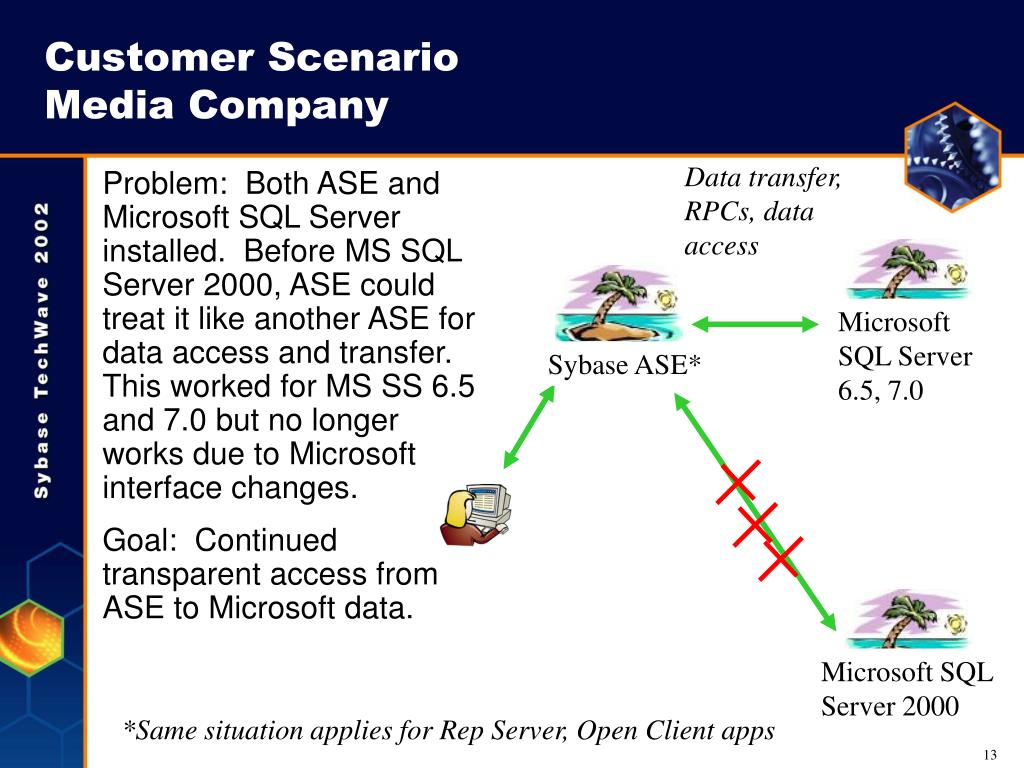 Customer Scenario
Media Company

Sybase TechWave 2002

Problem: Both ASE and Microsoft SQL Server installed. Before MS SQL Server 2000, ASE could treat it like another ASE for data access and transfer. This worked for MS SS 6.5 and 7.0 but no longer works due to Microsoft interface changes.

Goal: Continued transparent access from ASE to Microsoft data.

Data transfer, RPCs, data access

Sybase ASE*

Microsoft SQL Server 6.5, 7.0

Microsoft SQL Server 2000

*Same situation applies for Rep Server, Open Client apps

13